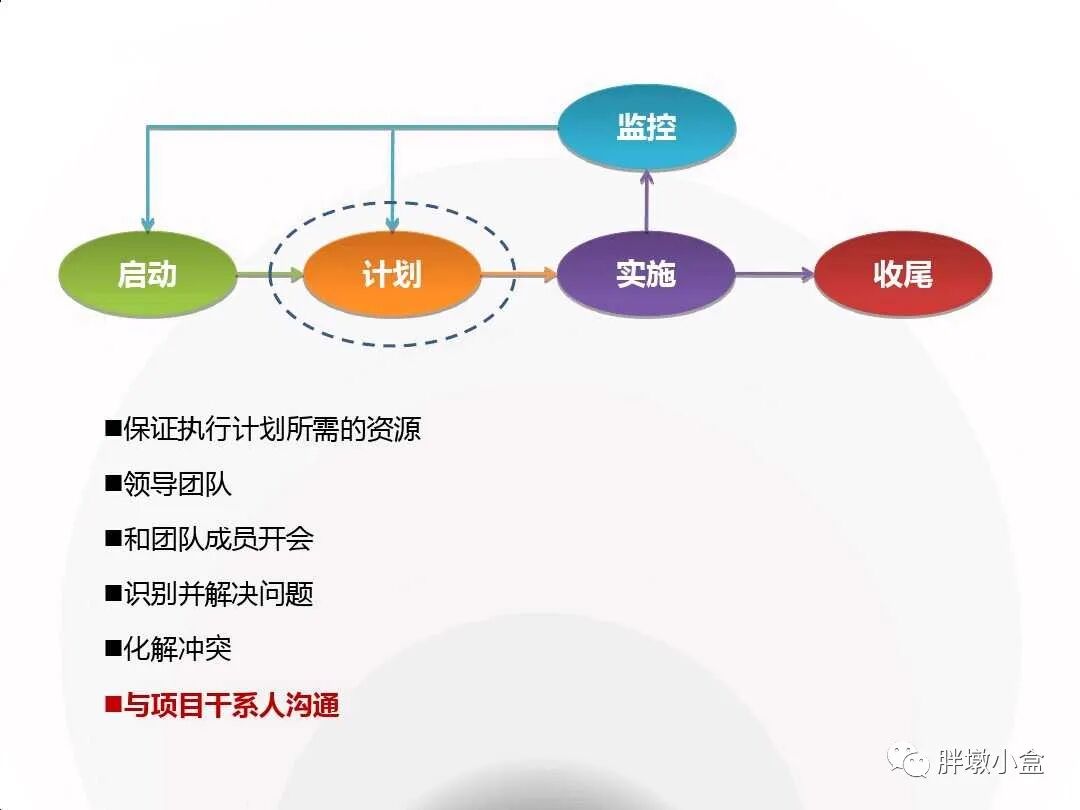 监控

启动

计划

实施

收尾

■保证执行计划所需的资源

■领导团队

■和团队成员开会

■识别并解决问题

■化解冲突

■与项目干系人沟通

胖墩小盒